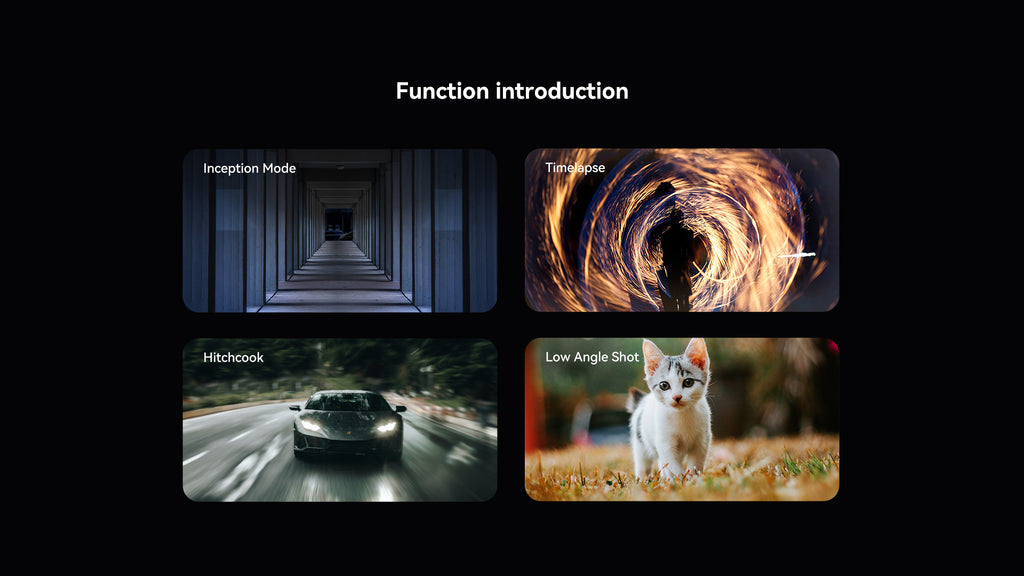 Function introduction

Inception Mode

Timelapse

Hitchcook

Low Angle Shot